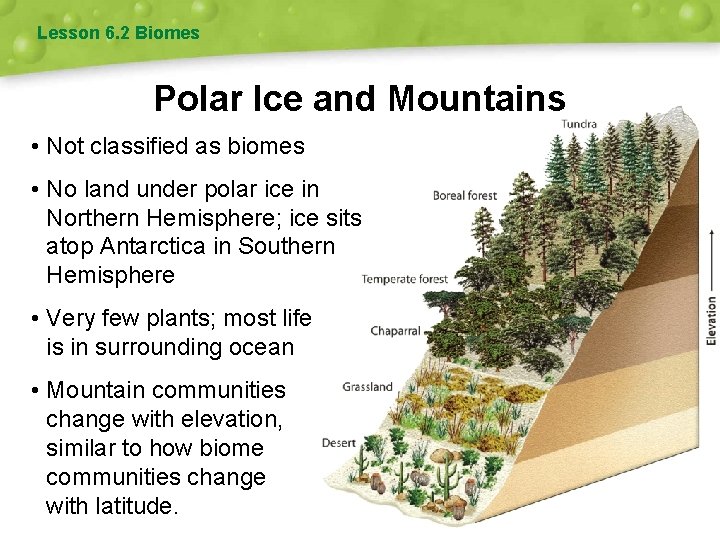 Lesson 6.2 Biomes

Polar Ice and Mountains

• Not classified as biomes

• No land under polar ice in Northern Hemisphere; ice sits atop Antarctica in Southern Hemisphere

• Very few plants; most life is in surrounding ocean

• Mountain communities change with elevation, similar to how biome communities change with latitude.

Tundra

Boreal forest

Temperate forest

Chaparral

Grassland

Desert

Elevation